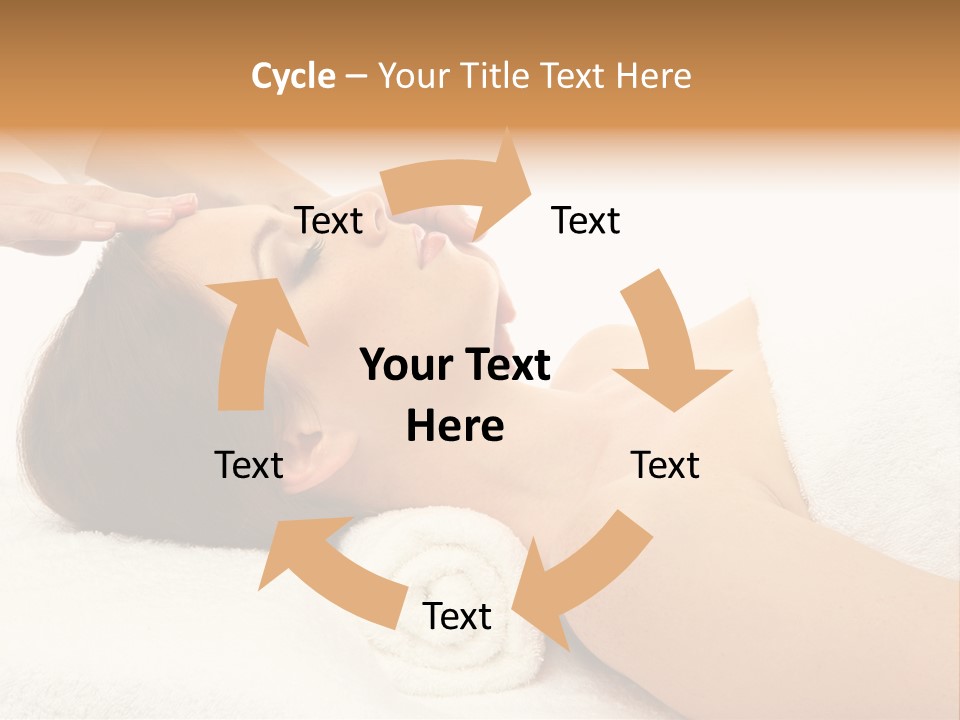 Cycle – Your Title Text Here

Text

Text

Your Text Here

Text

Text

Text